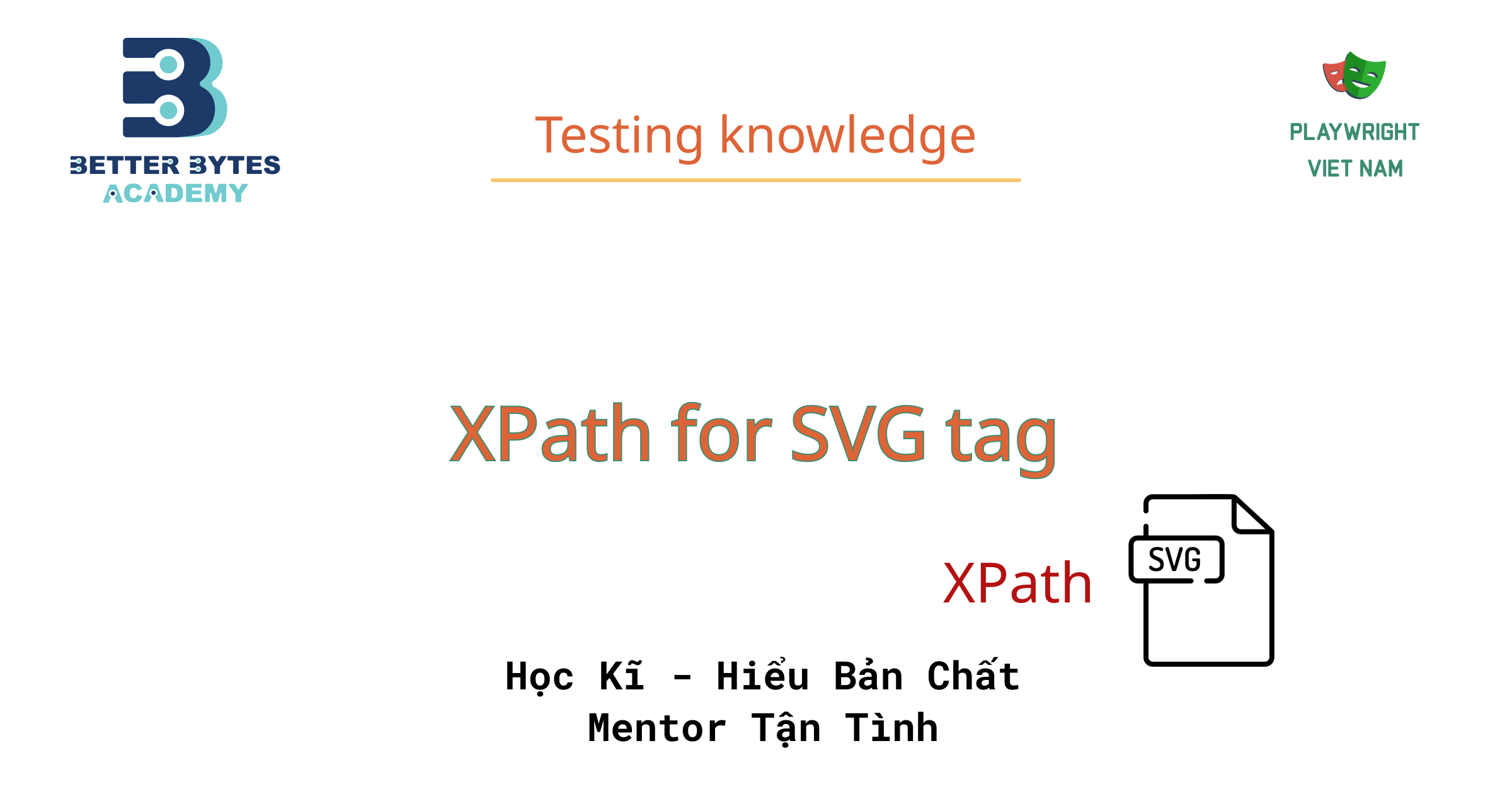 BETTER BYTES
ACADEMY

Testing knowledge

PLAYWRIGHT
VIET NAM

XPath for SVG tag

XPath

SVG

Học Kĩ - Hiểu Bản Chất
Mentor Tận Tình